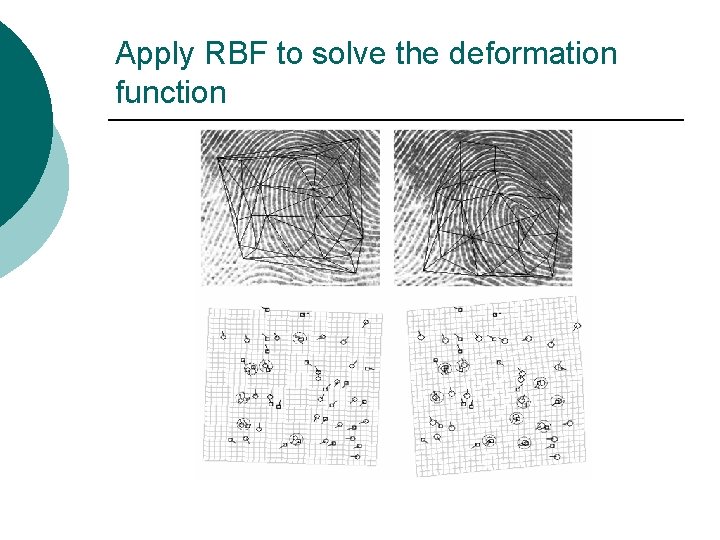 Apply RBF to solve the deformation function